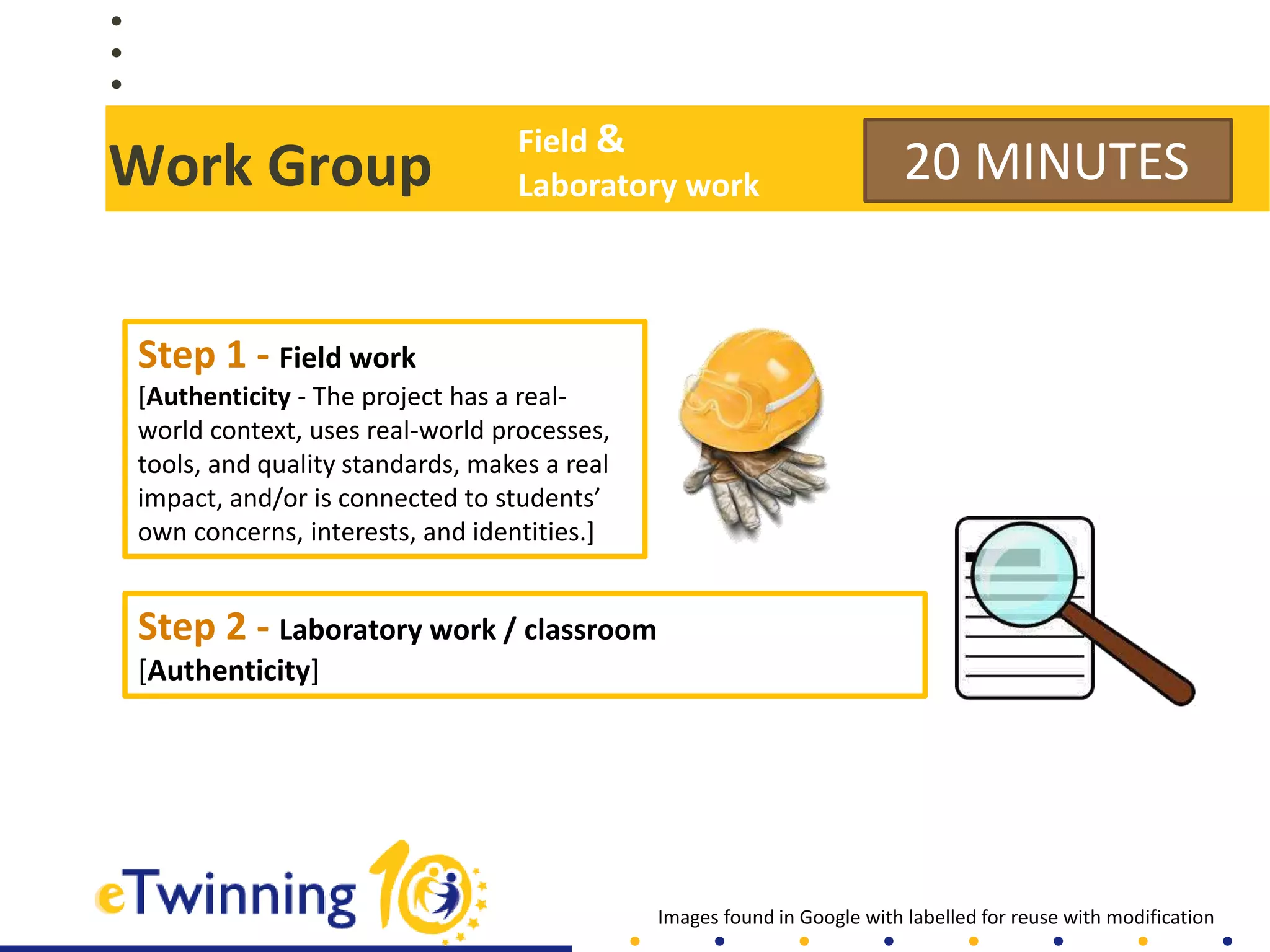 Work Group

Field &
Laboratory work

20 MINUTES

Step 1 - Field work
[Authenticity - The project has a real-world context, uses real-world processes, tools, and quality standards, makes a real impact, and/or is connected to students' own concerns, interests, and identities.]

Step 2 - Laboratory work / classroom
[Authenticity]

eTwinning 10

Images found in Google with labelled for reuse with modification